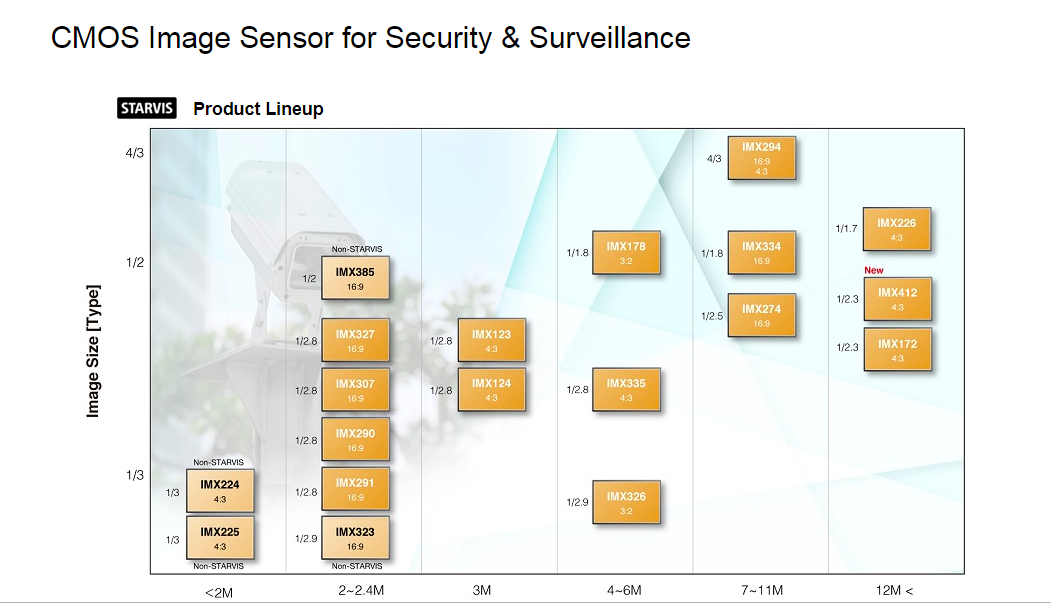 CMOS Image Sensor for Security & Surveillance

STARVIS Product Lineup

Image Size [Type]

4/3
1/2
1/3

Non-STARVIS
1/3 IMX224 4:3
1/3 IMX225 4:3
Non-STARVIS

Non-STARVIS
1/2 IMX385 16:9
1/2.8 IMX327 16:9
1/2.8 IMX307 16:9
1/2.8 IMX290 16:9
1/2.8 IMX291 16:9
1/2.9 IMX323 16:9
Non-STARVIS

1/2.8 IMX123 4:3
1/2.8 IMX124 4:3

1/1.8 IMX178 3:2
1/2.8 IMX335 4:3
1/2.9 IMX326 3:2

4/3 IMX294 16:9 4:3
1/1.8 IMX334 16:9
1/2.5 IMX274 16:9

1/1.7 IMX226 4:3
New
1/2.3 IMX412 4:3
1/2.3 IMX172 4:3

<2M
2~2.4M
3M
4~6M
7~11M
12M <